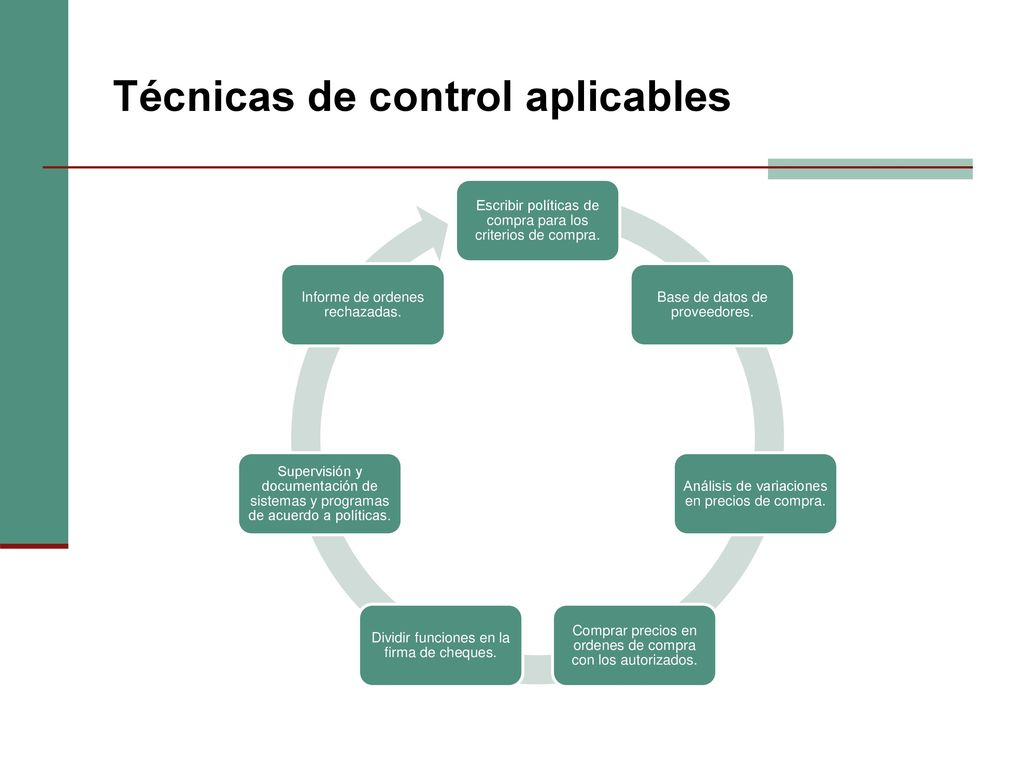 Técnicas de control aplicables

Escribir políticas de compra para los criterios de compra.

Base de datos de proveedores.

Análisis de variaciones en precios de compra.

Comprar precios en ordenes de compra con los autorizados.

Dividir funciones en la firma de cheques.

Supervisión y documentación de sistemas y programas de acuerdo a políticas.

Informe de ordenes rechazadas.